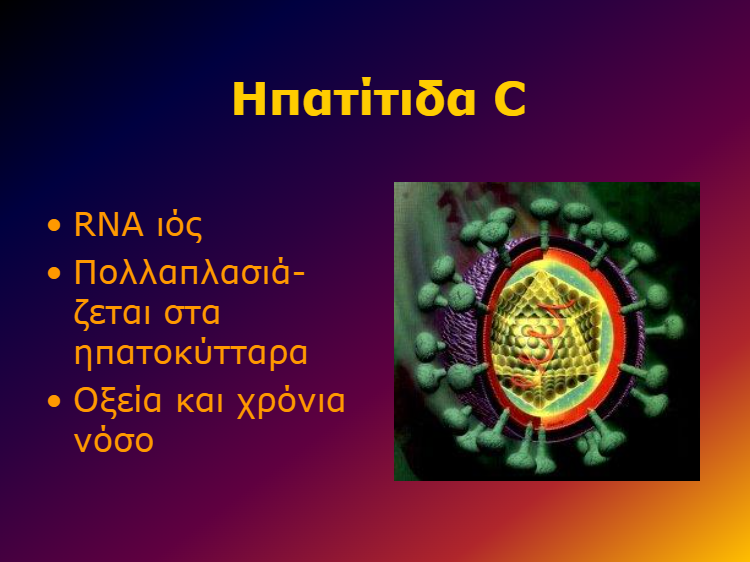 Ηπατίτιδα C

• RNA ιός
• Πολλαπλασιάζεται στα ηπατοκύτταρα
• Οξεία και χρόνια νόσο